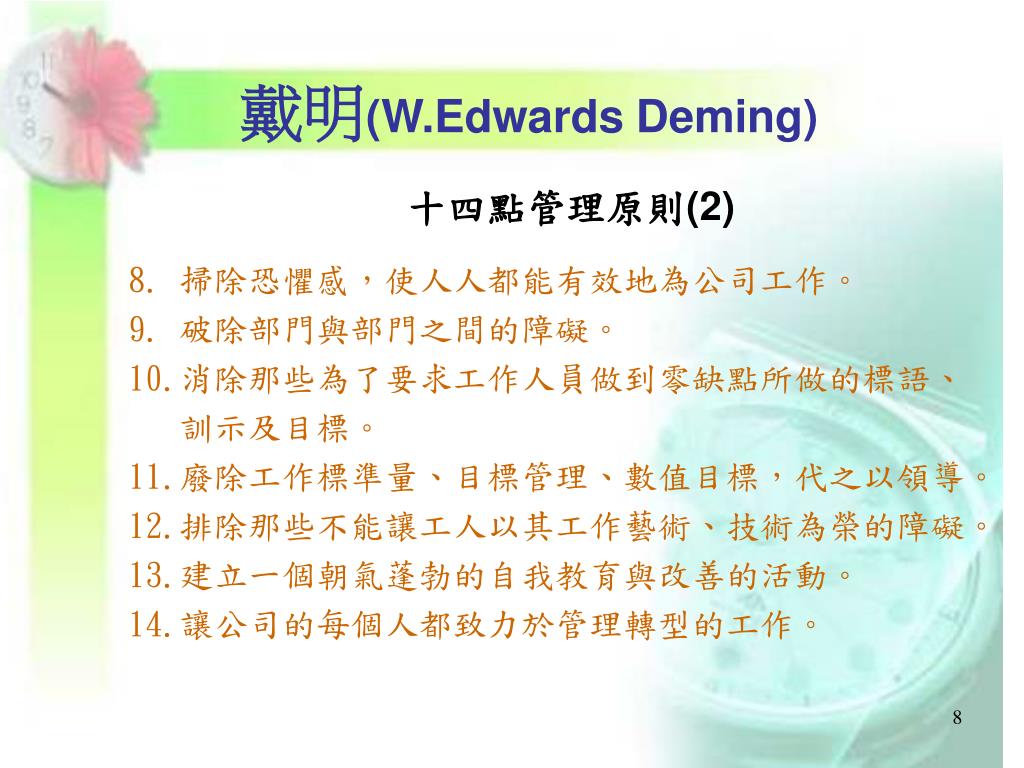 戴明(W.Edwards Deming)

十四點管理原則(2)

8. 掃除恐懼感，使人人都能有效地為公司工作。
9. 破除部門與部門之間的障礙。
10. 消除那些為了要求工作人員做到零缺點所做的標語、訓示及目標。
11. 廢除工作標準量、目標管理、數值目標，代之以領導。
12. 排除那些不能讓工人以其工作藝術、技術為榮的障礙。
13. 建立一個朝氣蓬勃的自我教育與改善的活動。
14. 讓公司的每個人都致力於管理轉型的工作。

8